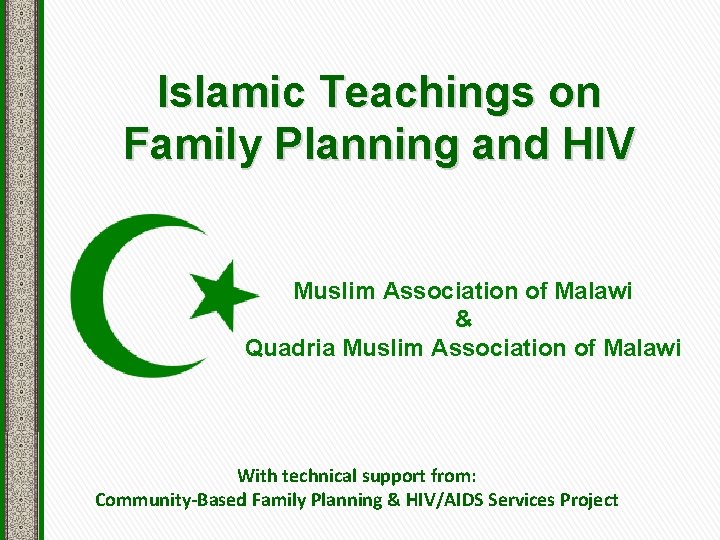 Islamic Teachings on Family Planning and HIV

Muslim Association of Malawi
&
Quadria Muslim Association of Malawi

With technical support from:
Community-Based Family Planning & HIV/AIDS Services Project